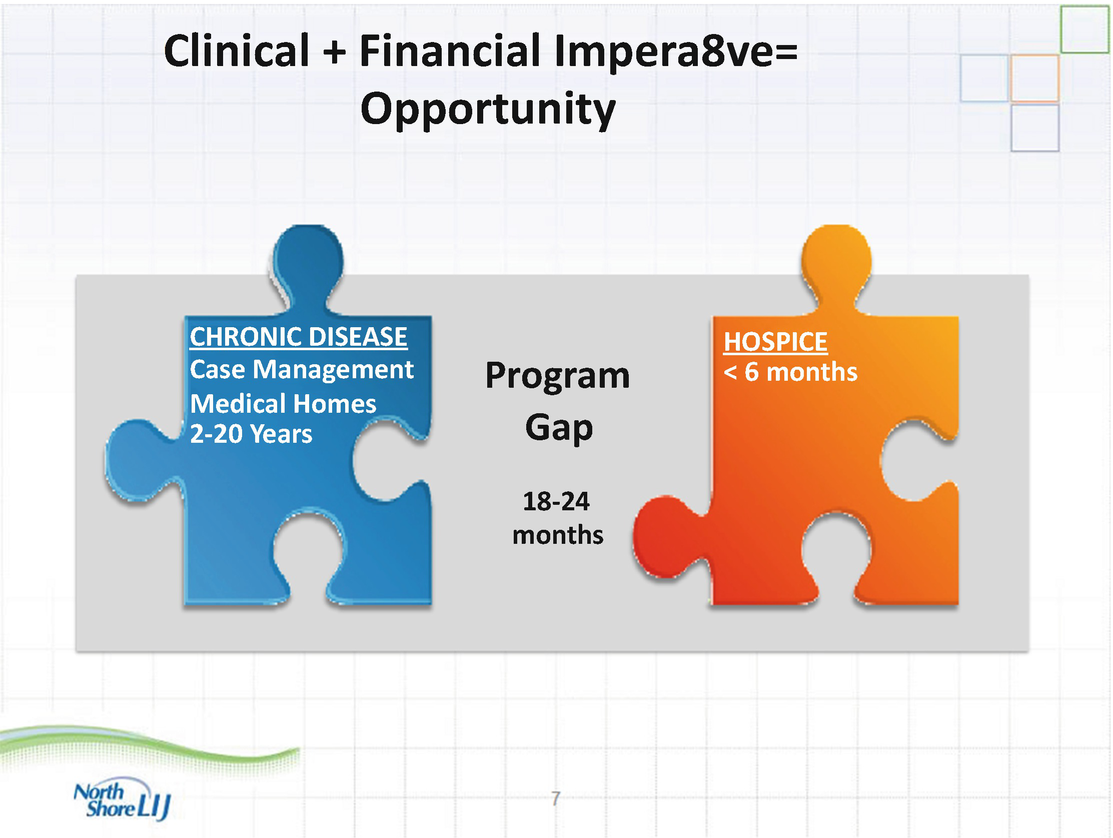 Clinical + Financial Impera8ve= Opportunity

CHRONIC DISEASE
Case Management
Medical Homes
2-20 Years

Program Gap

18-24 months

HOSPICE
< 6 months

North Shore LIJ

7